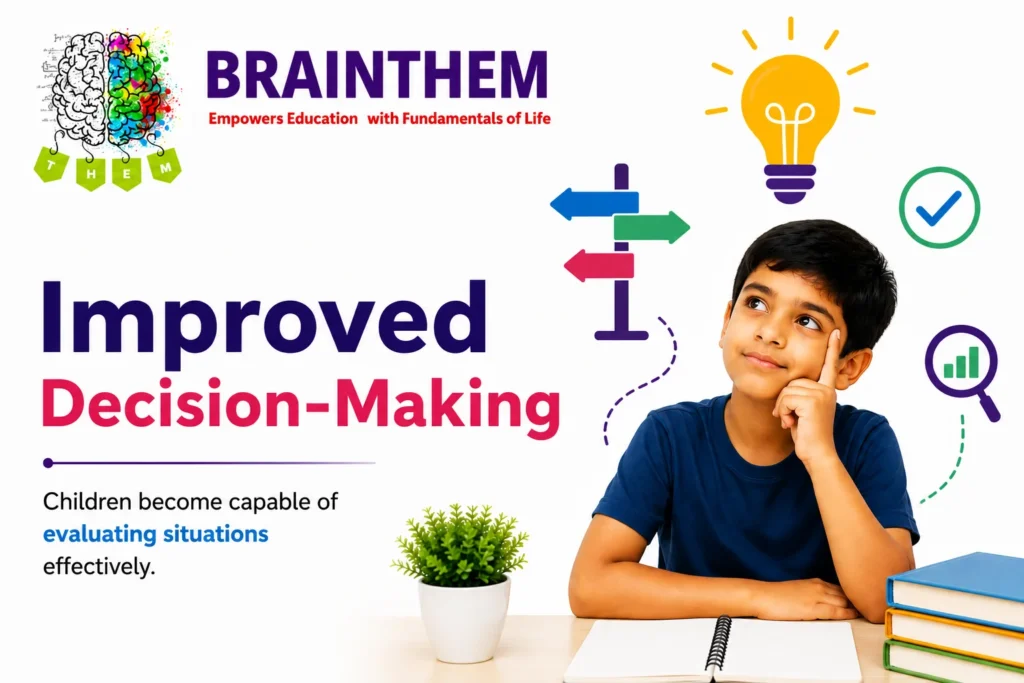 T H E M

BRAINTHEM
Empowers Education with Fundamentals of Life

Improved
Decision-Making

Children become capable of evaluating situations effectively.